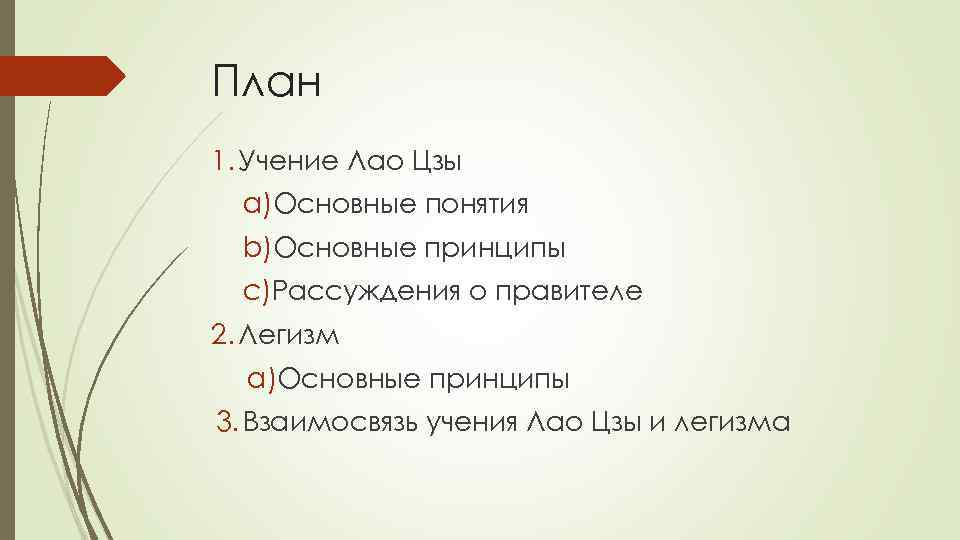 План

1. Учение Лао Цзы

a) Основные понятия

b) Основные принципы

c) Рассуждения о правителе

2. Легизм

a) Основные принципы

3. Взаимосвязь учения Лао Цзы и легизма